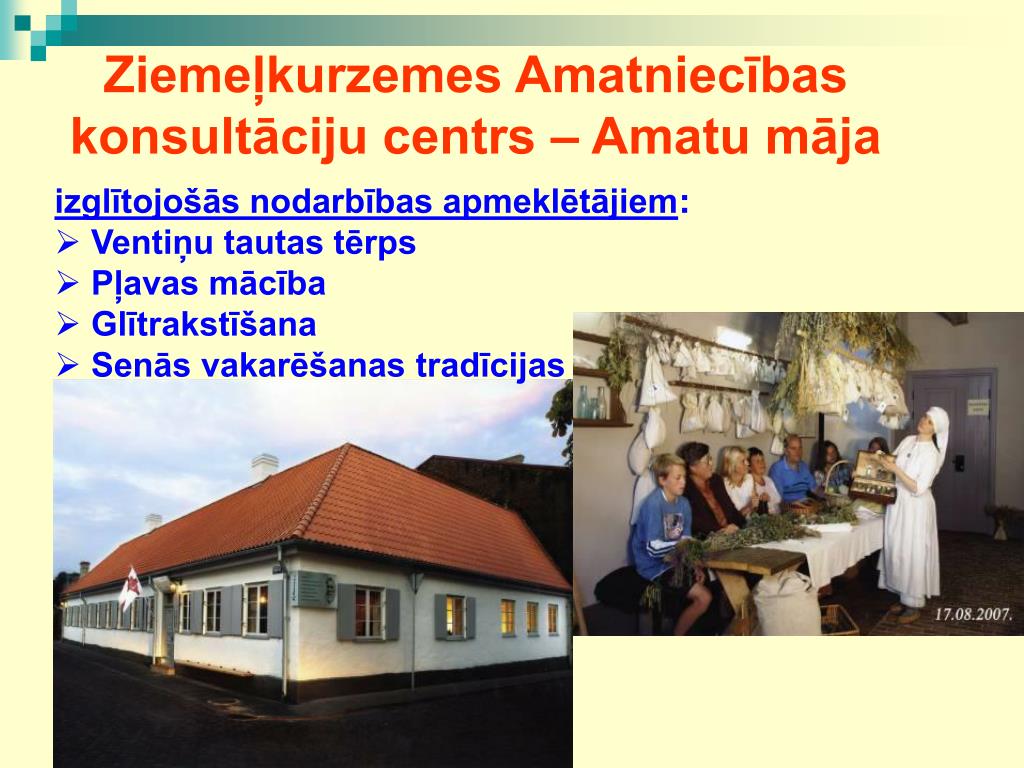 Ziemeļkurzemes Amatniecības konsultāciju centrs – Amatu māja

izglītojošās nodarbības apmeklētājiem:
➢ Ventiņu tautas tērps
➢ Pļavas mācība
➢ Glītrakstīšana
➢ Senās vakarēšanas tradīcijas

17.08.2007.